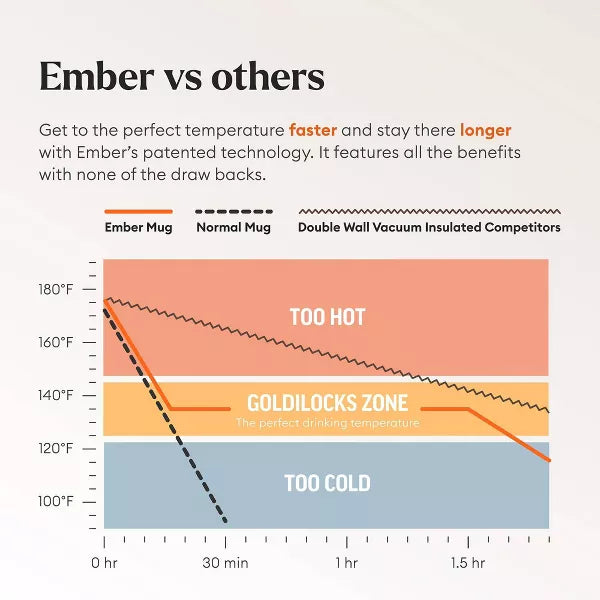 Ember vs others

Get to the perfect temperature faster and stay there longer with Ember's patented technology. It features all the benefits with none of the draw backs.

Ember Mug
Normal Mug
Double Wall Vacuum Insulated Competitors

180°F
160°F
140°F
120°F
100°F

TOO HOT

GOLDILOCKS ZONE
The perfect drinking temperature

TOO COLD

0 hr
30 min
1 hr
1.5 hr